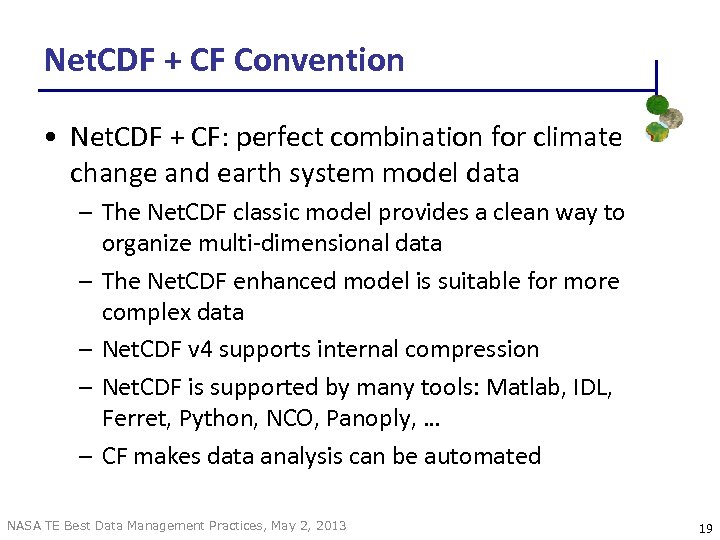 NetCDF + CF Convention

• NetCDF + CF: perfect combination for climate change and earth system model data

– The NetCDF classic model provides a clean way to organize multi-dimensional data

– The NetCDF enhanced model is suitable for more complex data

– NetCDF v4 supports internal compression

– NetCDF is supported by many tools: Matlab, IDL, Ferret, Python, NCO, Panoply, …

– CF makes data analysis can be automated

NASA TE Best Data Management Practices, May 2, 2013

19